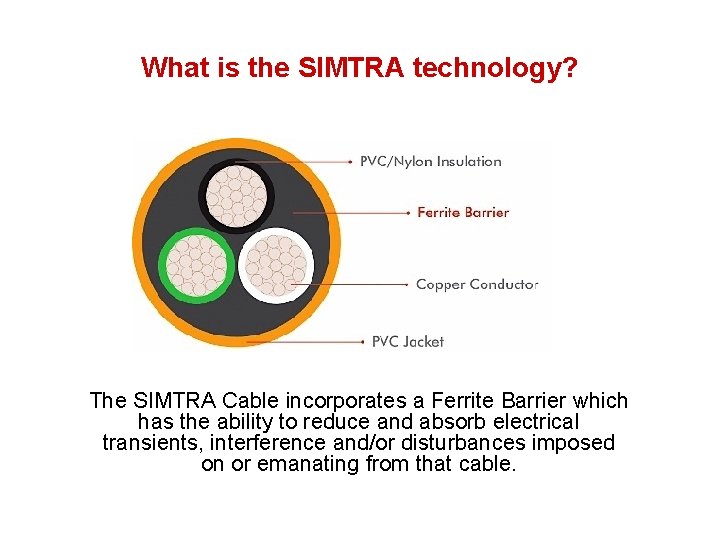 What is the SIMTRA technology?

PVC/Nylon Insulation

Ferrite Barrier

Copper Conductor

PVC Jacket

The SIMTRA Cable incorporates a Ferrite Barrier which has the ability to reduce and absorb electrical transients, interference and/or disturbances imposed on or emanating from that cable.